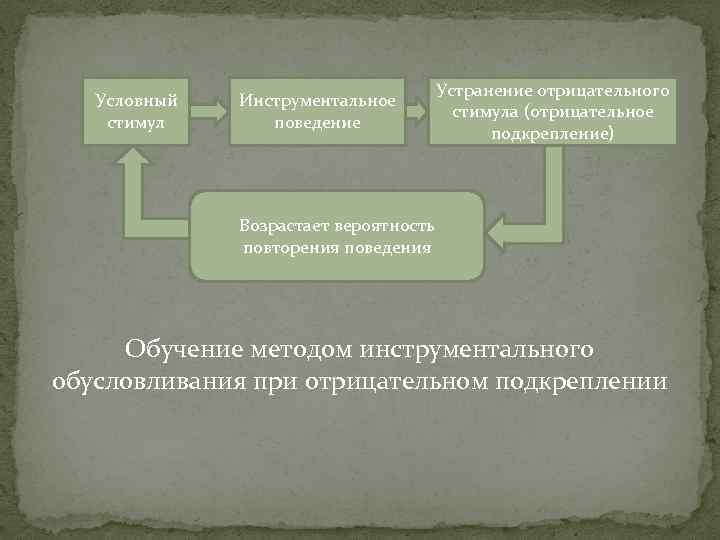 Условный стимул

Инструментальное поведение

Устранение отрицательного стимула (отрицательное подкрепление)

Возрастает вероятность повторения поведения

Обучение методом инструментального обусловливания при отрицательном подкреплении